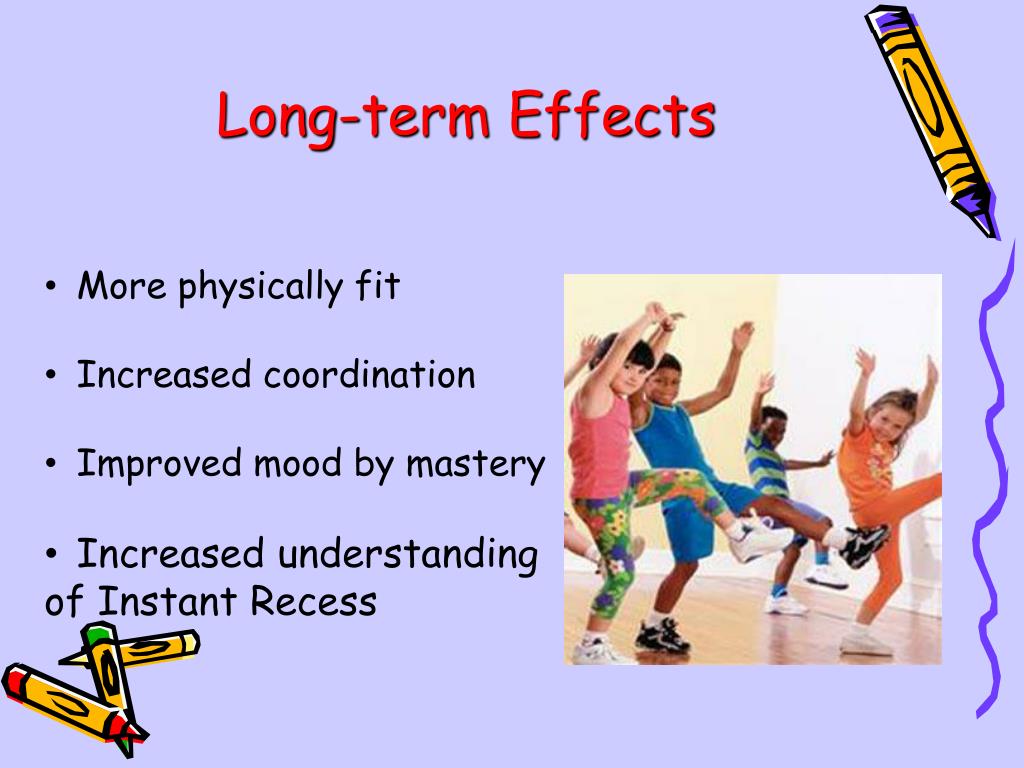 Long-term Effects

• More physically fit

• Increased coordination

• Improved mood by mastery

• Increased understanding of Instant Recess